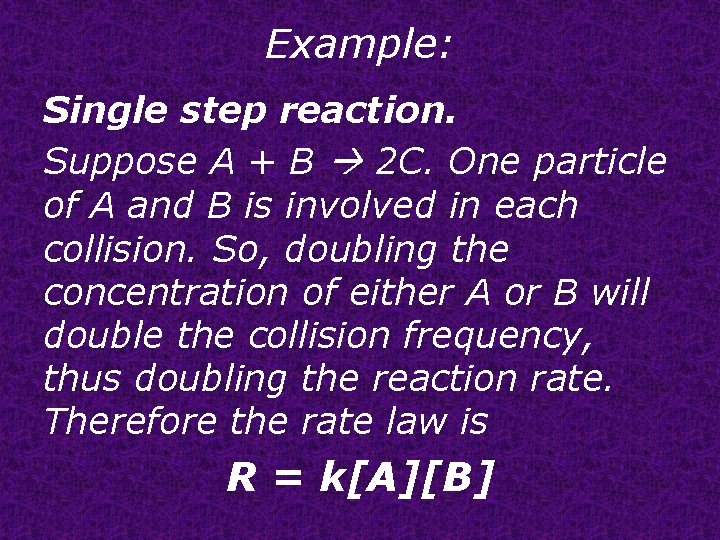 Example:

Single step reaction.

Suppose $A + B \rightarrow 2C$. One particle of A and B is involved in each collision. So, doubling the concentration of either A or B will double the collision frequency, thus doubling the reaction rate. Therefore the rate law is

$R = k[A][B]$